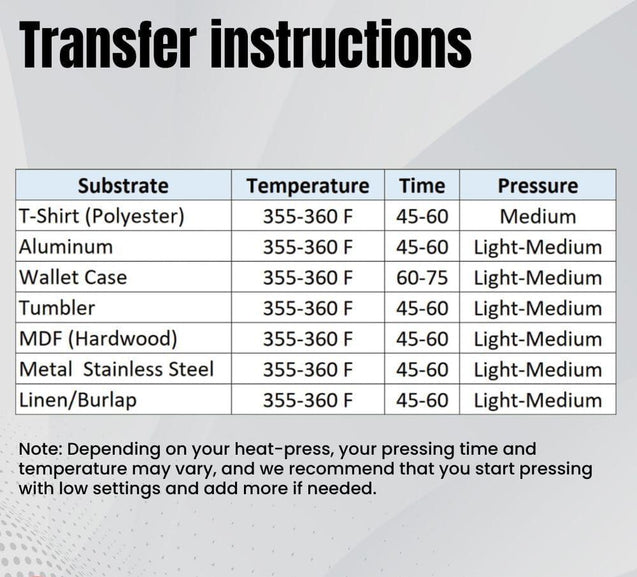 Transfer instructions

| Substrate | Temperature | Time | Pressure |
|---|---|---|---|
| T-Shirt (Polyester) | 355-360 F | 45-60 | Medium |
| Aluminum | 355-360 F | 45-60 | Light-Medium |
| Wallet Case | 355-360 F | 60-75 | Light-Medium |
| Tumbler | 355-360 F | 45-60 | Light-Medium |
| MDF (Hardwood) | 355-360 F | 45-60 | Light-Medium |
| Metal  Stainless Steel | 355-360 F | 45-60 | Light-Medium |
| Linen/Burlap | 355-360 F | 45-60 | Light-Medium |

Note: Depending on your heat-press, your pressing time and temperature may vary, and we recommend that you start pressing with low settings and add more if needed.